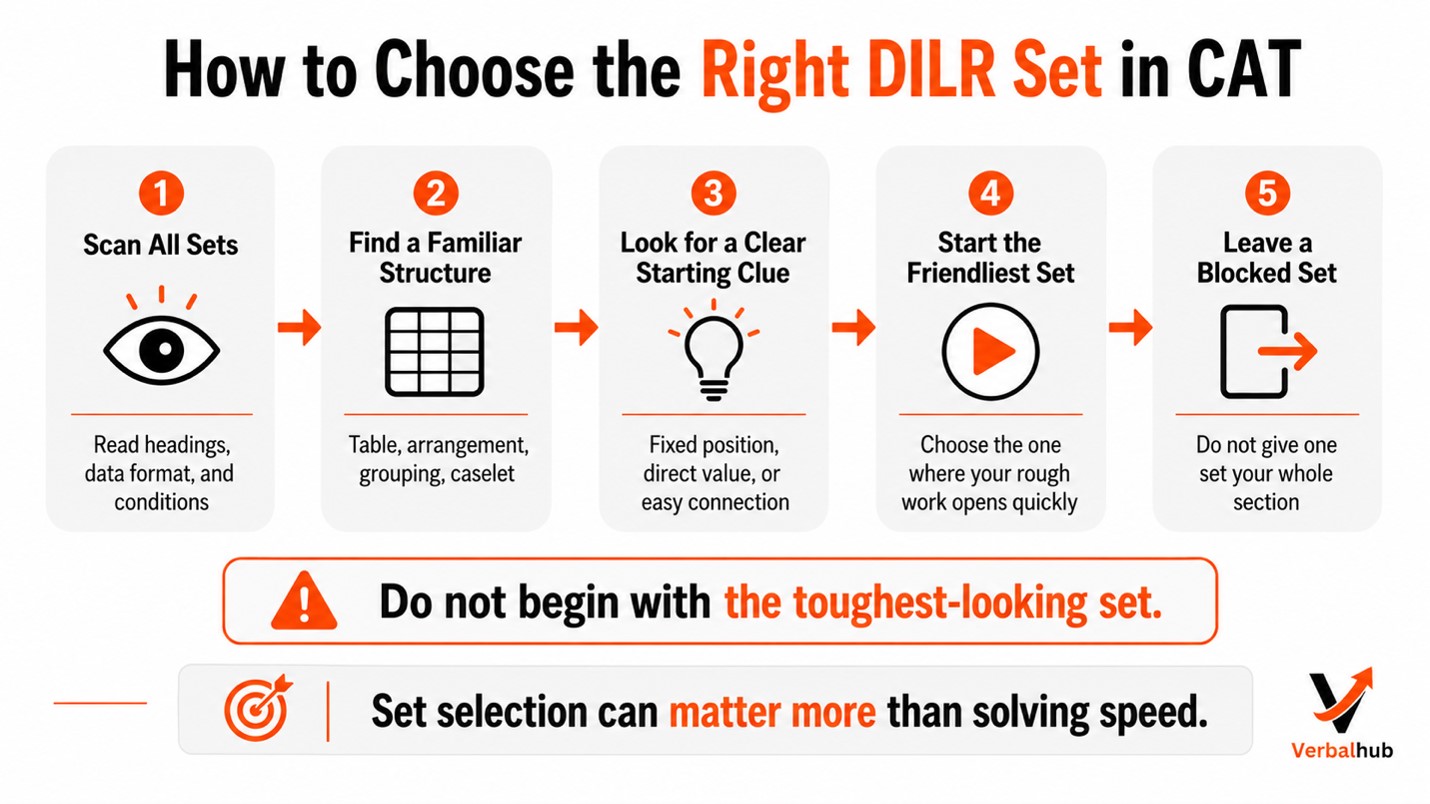 How to Choose the Right DILR Set in CAT

1
Scan All Sets
Read headings, data format, and conditions

2
Find a Familiar Structure
Table, arrangement, grouping, caselet

3
Look for a Clear Starting Clue
Fixed position, direct value, or easy connection

4
Start the Friendliest Set
Choose the one where your rough work opens quickly

5
Leave a Blocked Set
Do not give one set your whole section

Do not begin with the toughest-looking set.

Set selection can matter more than solving speed.

Verbalhub